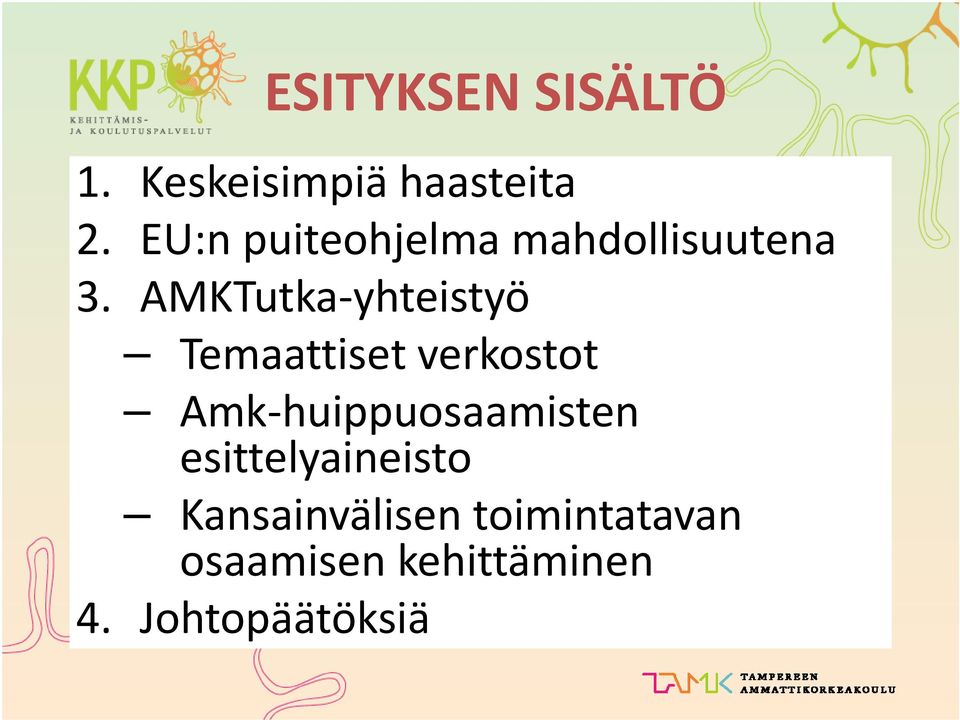 KKP
KEHITTÄMIS- JA KOULUTUSPALVELUT

ESITYKSEN SISÄLTÖ

1. Keskeisimpiä haasteita
2. EU:n puiteohjelma mahdollisuutena
3. AMKTutka-yhteistyö
– Temaattiset verkostot
– Amk-huippuosaamisten esittelyaineisto
– Kansainvälisen toimintatavan osaamisen kehittäminen
4. Johtopäätöksiä

TAMK TAMPEREEN AMMATTIKORKEAKOULU